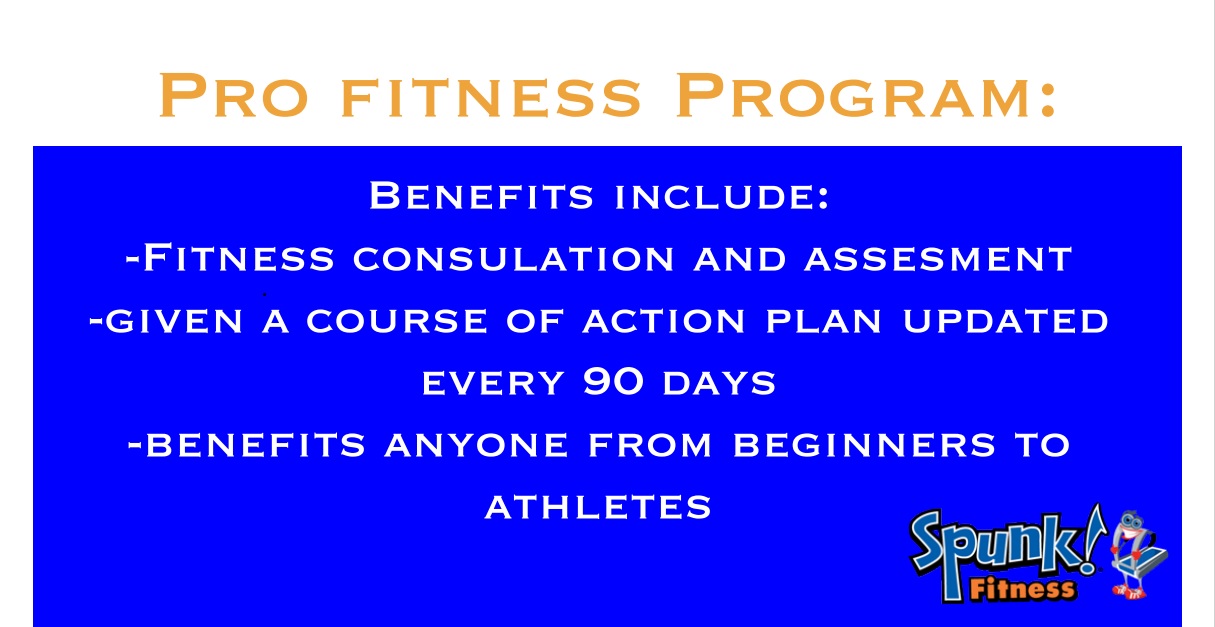 Pro fitness Program:

Benefits include:
-Fitness consulation and assesment
-given a course of action plan updated every 90 days
-benefits anyone from beginners to athletes

Spunk! Fitness